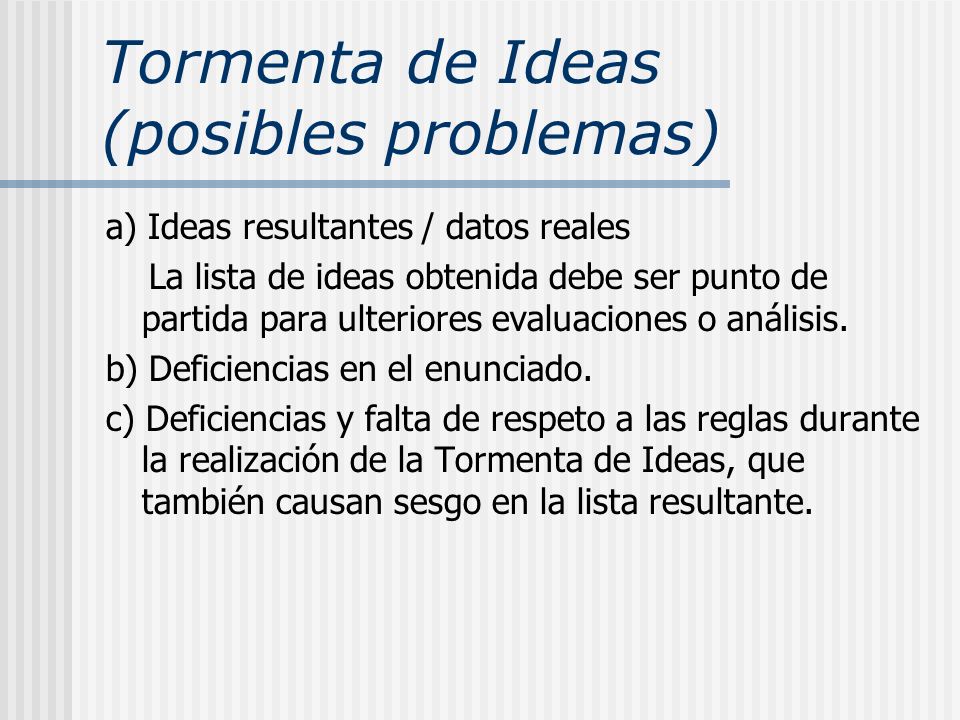 Tormenta de Ideas (posibles problemas)

a) Ideas resultantes / datos reales

La lista de ideas obtenida debe ser punto de partida para ulteriores evaluaciones o análisis.

b) Deficiencias en el enunciado.

c) Deficiencias y falta de respeto a las reglas durante la realización de la Tormenta de Ideas, que también causan sesgo en la lista resultante.